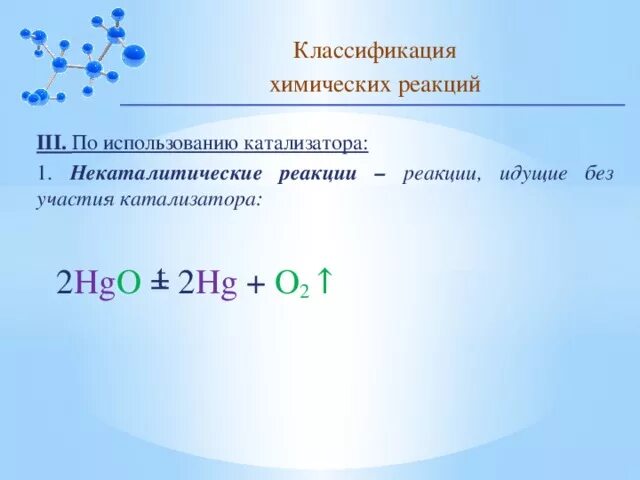 Классификация химических реакций

III. По использованию катализатора:

1. Некаталитические реакции – реакции, идущие без участия катализатора:

$2HgO \overset{t}{=} 2Hg + O_2\uparrow$